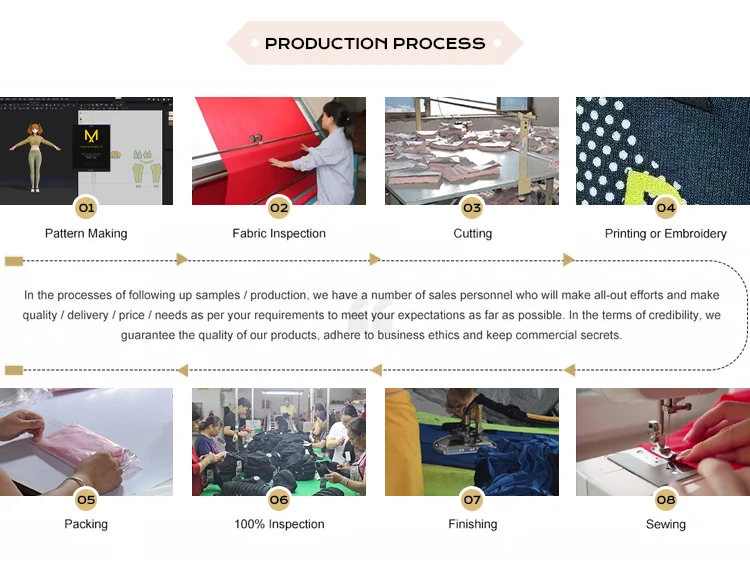 PRODUCTION PROCESS

01
Pattern Making

02
Fabric Inspection

03
Cutting

04
Printing or Embroidery

In the processes of following up samples / production, we have a number of sales personnel who will make all-out efforts and make quality / delivery / price / needs as per your requirements to meet your expectations as far as possible. In the terms of credibility, we guarantee the quality of our products, adhere to business ethics and keep commercial secrets.

05
Packing

06
100% Inspection

07
Finishing

08
Sewing